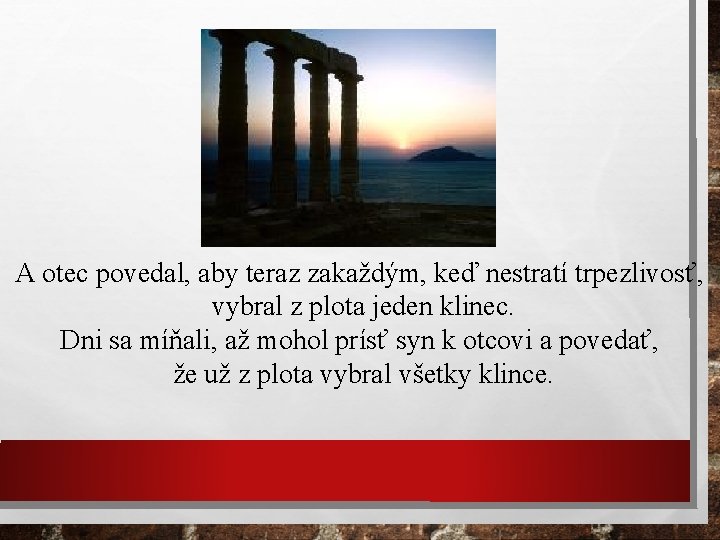 A otec povedal, aby teraz zakaždým, keď nestratí trpezlivosť, vybral z plota jeden klinec.
Dni sa míňali, až mohol prísť syn k otcovi a povedať, že už z plota vybral všetky klince.